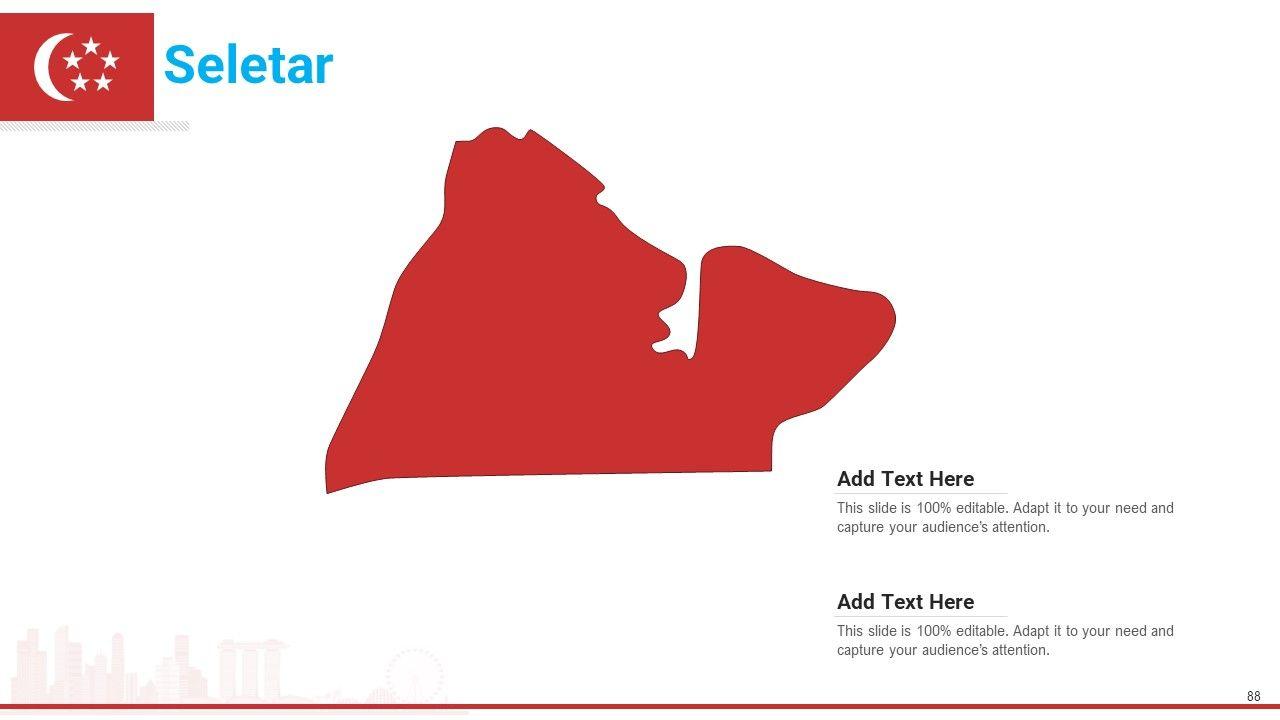 Seletar

Add Text Here

This slide is 100% editable. Adapt it to your need and capture your audience's attention.

Add Text Here

This slide is 100% editable. Adapt it to your need and capture your audience's attention.

88